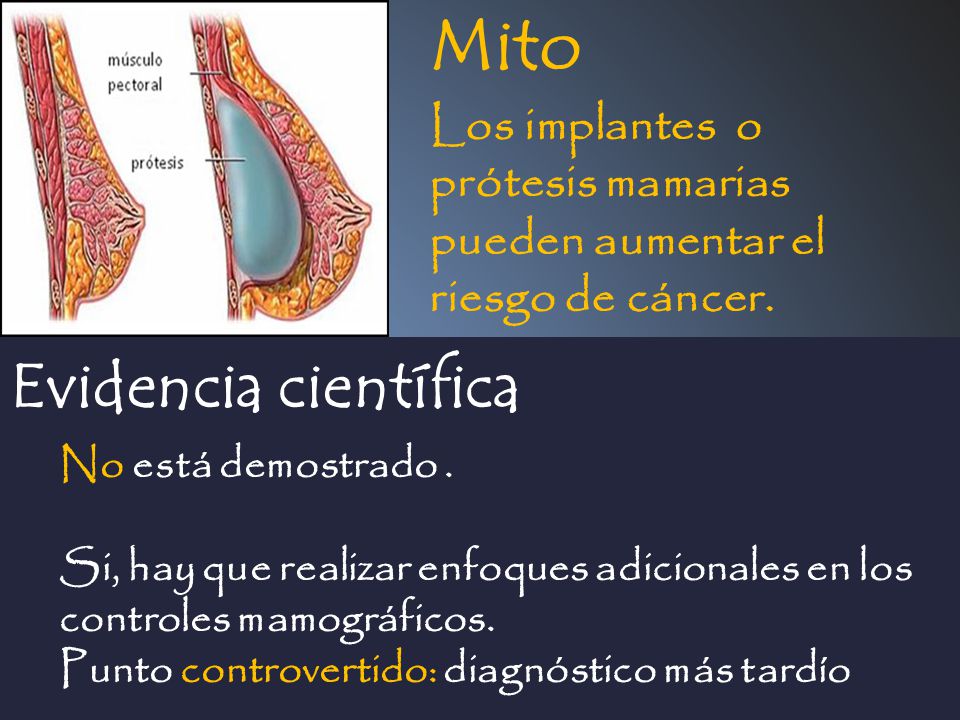 músculo pectoral

prótesis

Mito

Los implantes o prótesis mamarias pueden aumentar el riesgo de cáncer.

Evidencia científica

No está demostrado .

Si, hay que realizar enfoques adicionales en los controles mamográficos.

Punto controvertido: diagnóstico más tardío